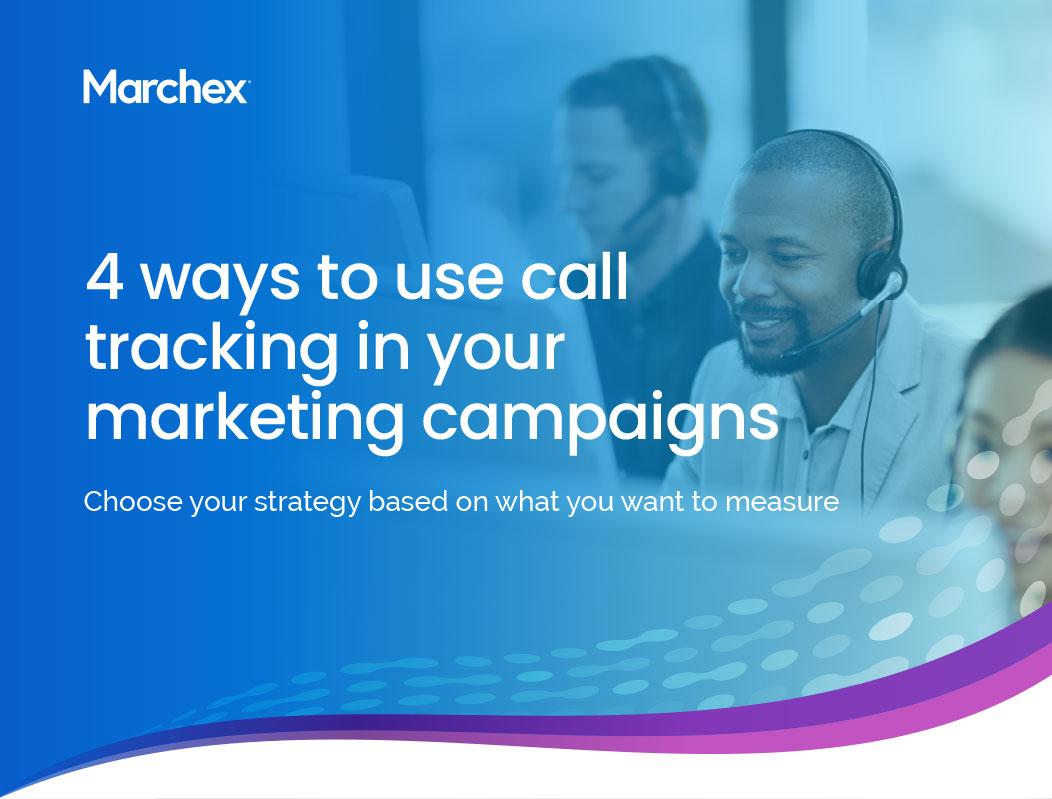 Marchex

4 ways to use call tracking in your marketing campaigns

Choose your strategy based on what you want to measure